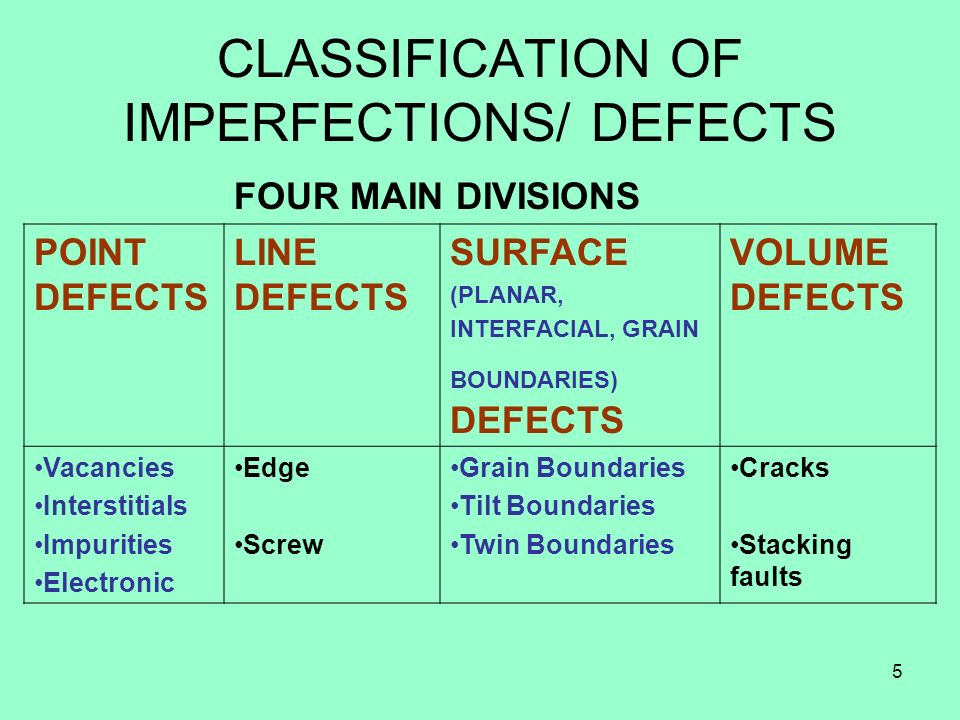 CLASSIFICATION OF IMPERFECTIONS/ DEFECTS

FOUR MAIN DIVISIONS

| POINT DEFECTS | LINE DEFECTS | SURFACE (PLANAR, INTERFACIAL, GRAIN BOUNDARIES) DEFECTS | VOLUME DEFECTS |
|---|---|---|---|
| •Vacancies •Interstitials •Impurities •Electronic | •Edge •Screw | •Grain Boundaries •Tilt Boundaries •Twin Boundaries | •Cracks •Stacking faults |

5